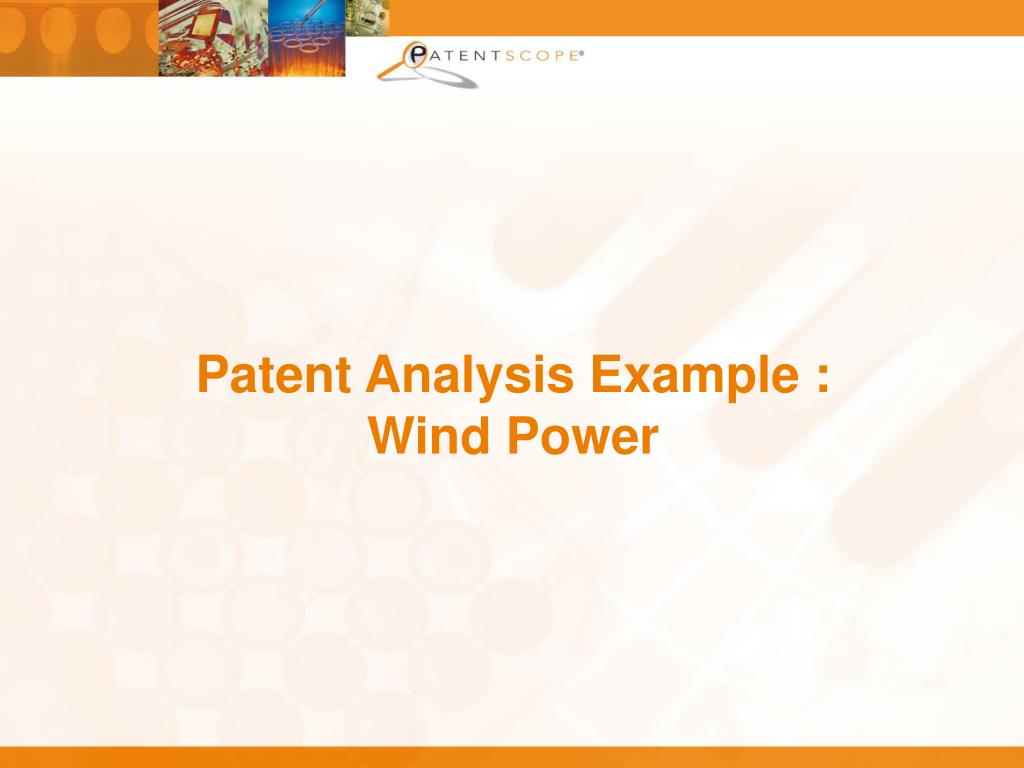 PATENTSCOPE®

Patent Analysis Example :
Wind Power